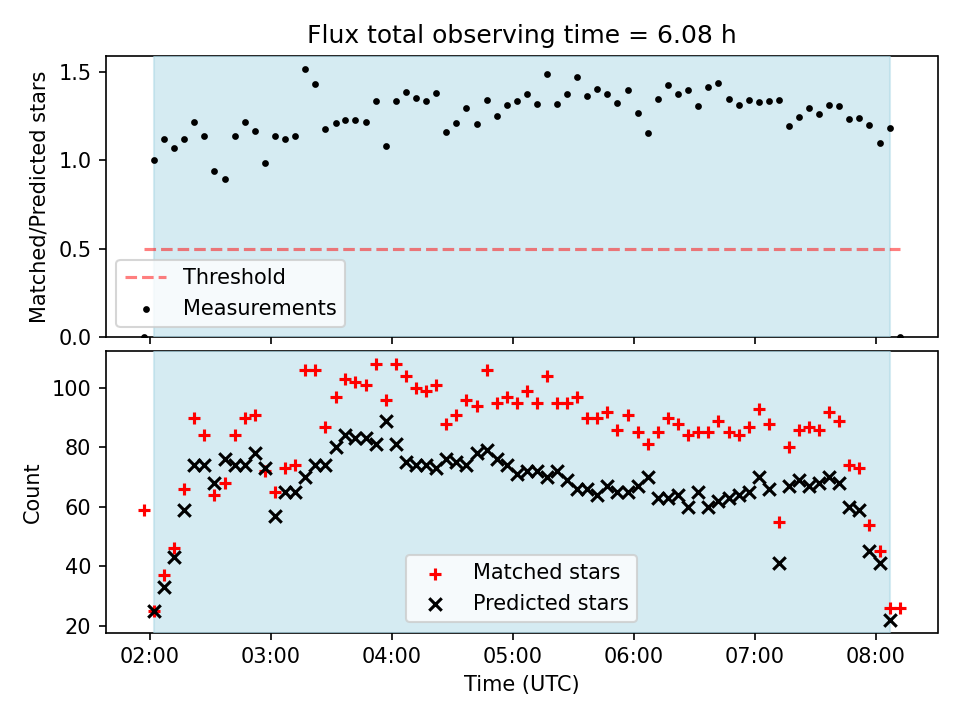 Flux total observing time = 6.08 h

Matched/Predicted stars

1.5
1.0
0.5
0.0

Threshold
Measurements

Count

100
80
60
40
20

Matched stars
Predicted stars

02:00
03:00
04:00
05:00
06:00
07:00
08:00

Time (UTC)